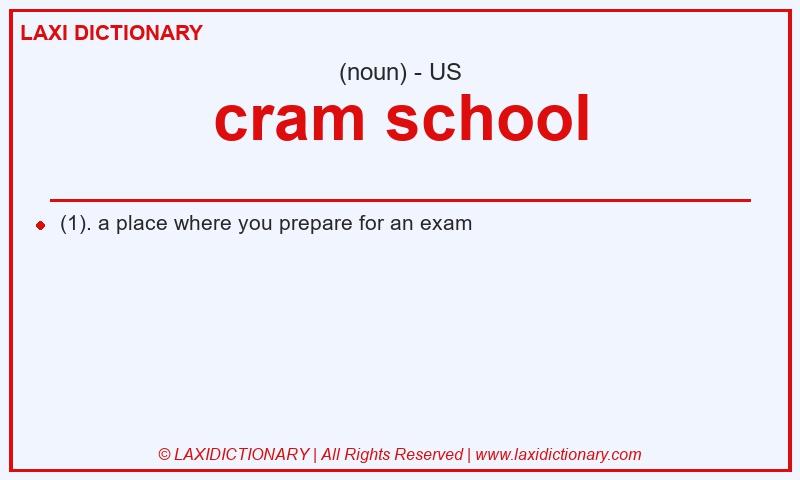 LAXI DICTIONARY

(noun) - US

cram school

(1). a place where you prepare for an exam

© LAXIDICTIONARY | All Rights Reserved | www.laxidictionary.com